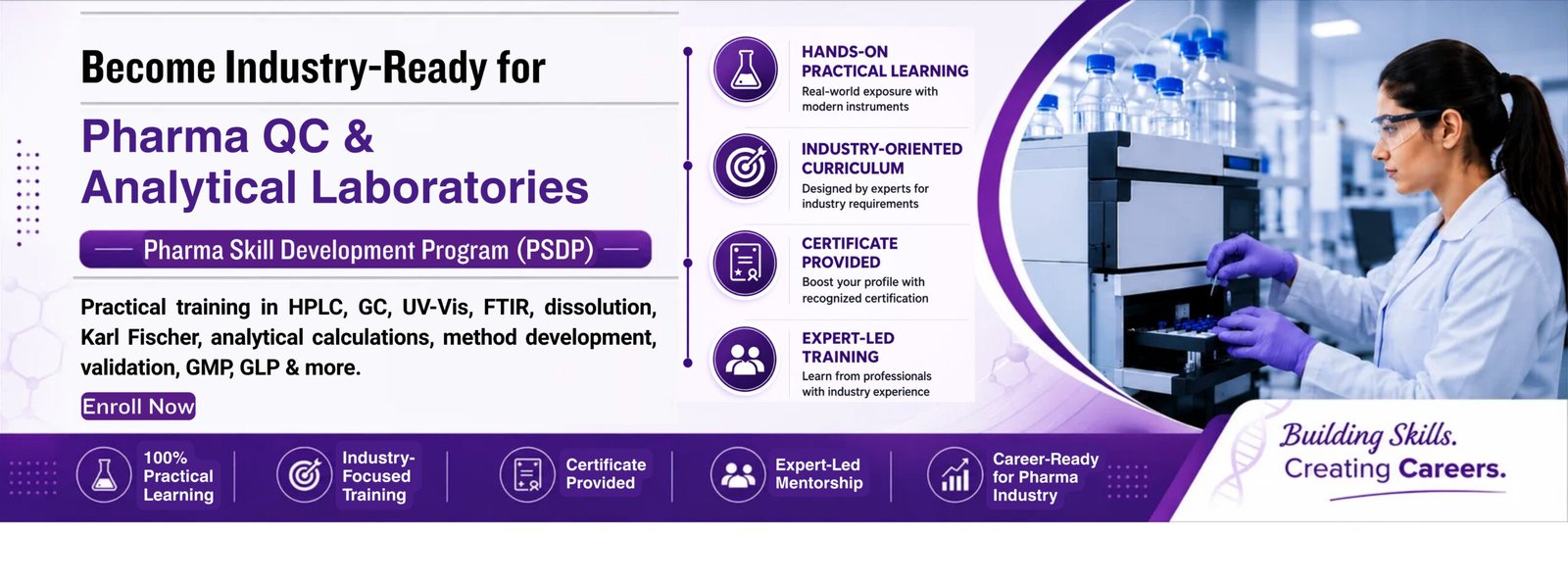 Become Industry-Ready for

Pharma QC & Analytical Laboratories

Pharma Skill Development Program (PSDP)

Practical training in HPLC, GC, UV-Vis, FTIR, dissolution, Karl Fischer, analytical calculations, method development, validation, GMP, GLP & more.

Enroll Now

HANDS-ON PRACTICAL LEARNING
Real-world exposure with modern instruments

INDUSTRY-ORIENTED CURRICULUM
Designed by experts for industry requirements

CERTIFICATE PROVIDED
Boost your profile with recognized certification

EXPERT-LED TRAINING
Learn from professionals with industry experience

100% Practical Learning

Industry-Focused Training

Certificate Provided

Expert-Led Mentorship

Career-Ready for Pharma Industry

Building Skills.
Creating Careers.